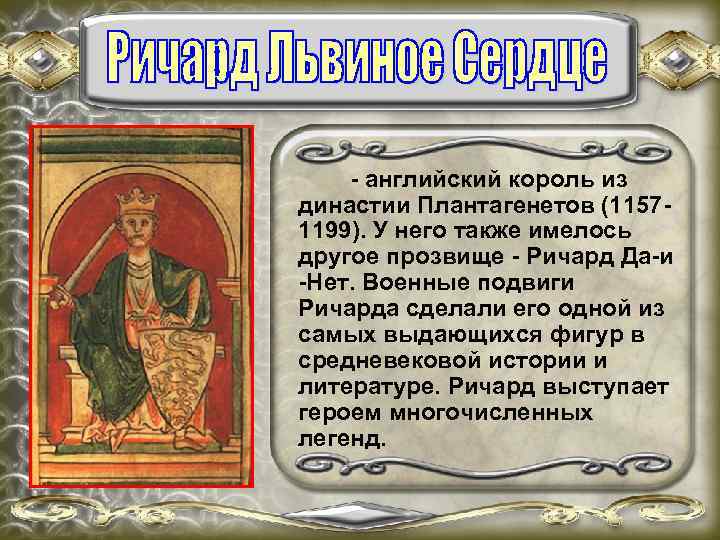 Ричард Львиное Сердце

- английский король из династии Плантагенетов (1157-1199). У него также имелось другое прозвище - Ричард Да-и -Нет. Военные подвиги Ричарда сделали его одной из самых выдающихся фигур в средневековой истории и литературе. Ричард выступает героем многочисленных легенд.